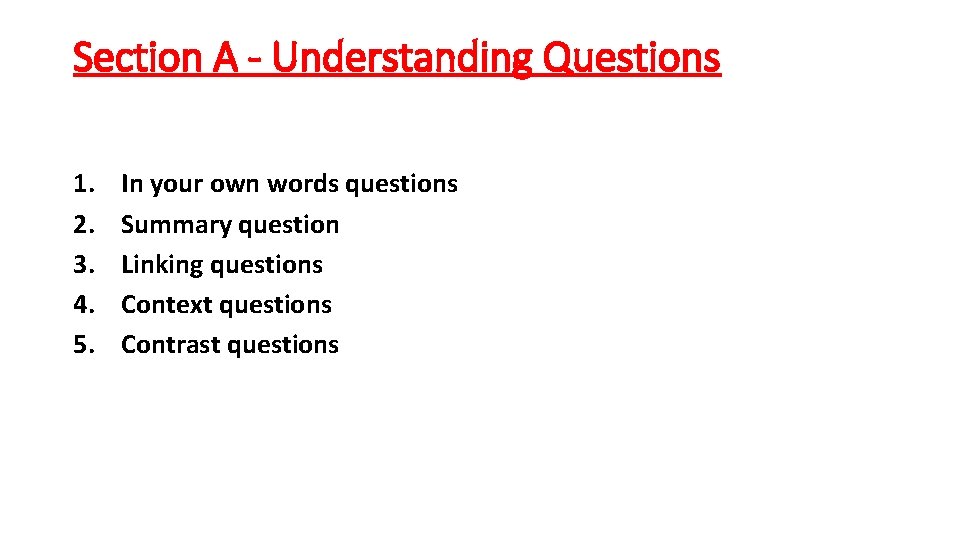 Section A - Understanding Questions

1. In your own words questions
2. Summary question
3. Linking questions
4. Context questions
5. Contrast questions